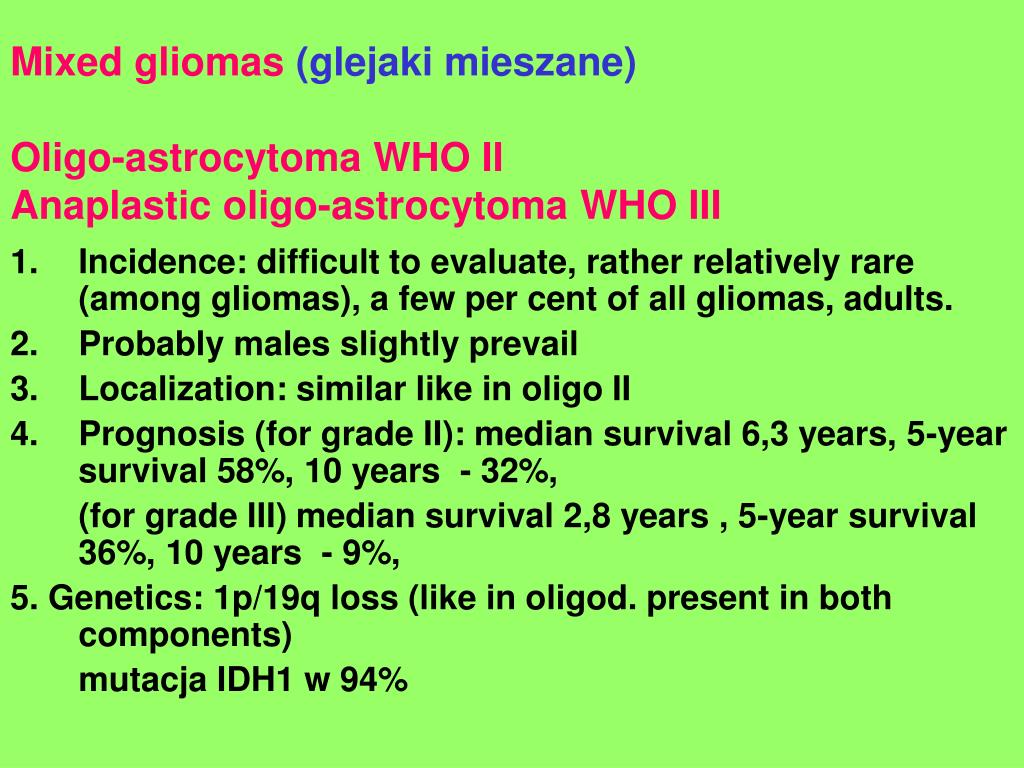 Mixed gliomas (glejaki mieszane)

Oligo-astrocytoma WHO II
Anaplastic oligo-astrocytoma WHO III

1. Incidence: difficult to evaluate, rather relatively rare (among gliomas), a few per cent of all gliomas, adults.
2. Probably males slightly prevail
3. Localization: similar like in oligo II
4. Prognosis (for grade II): median survival 6,3 years, 5-year survival 58%, 10 years - 32%,

(for grade III) median survival 2,8 years , 5-year survival 36%, 10 years - 9%,

5. Genetics: 1p/19q loss (like in oligod. present in both components)

mutacja IDH1 w 94%